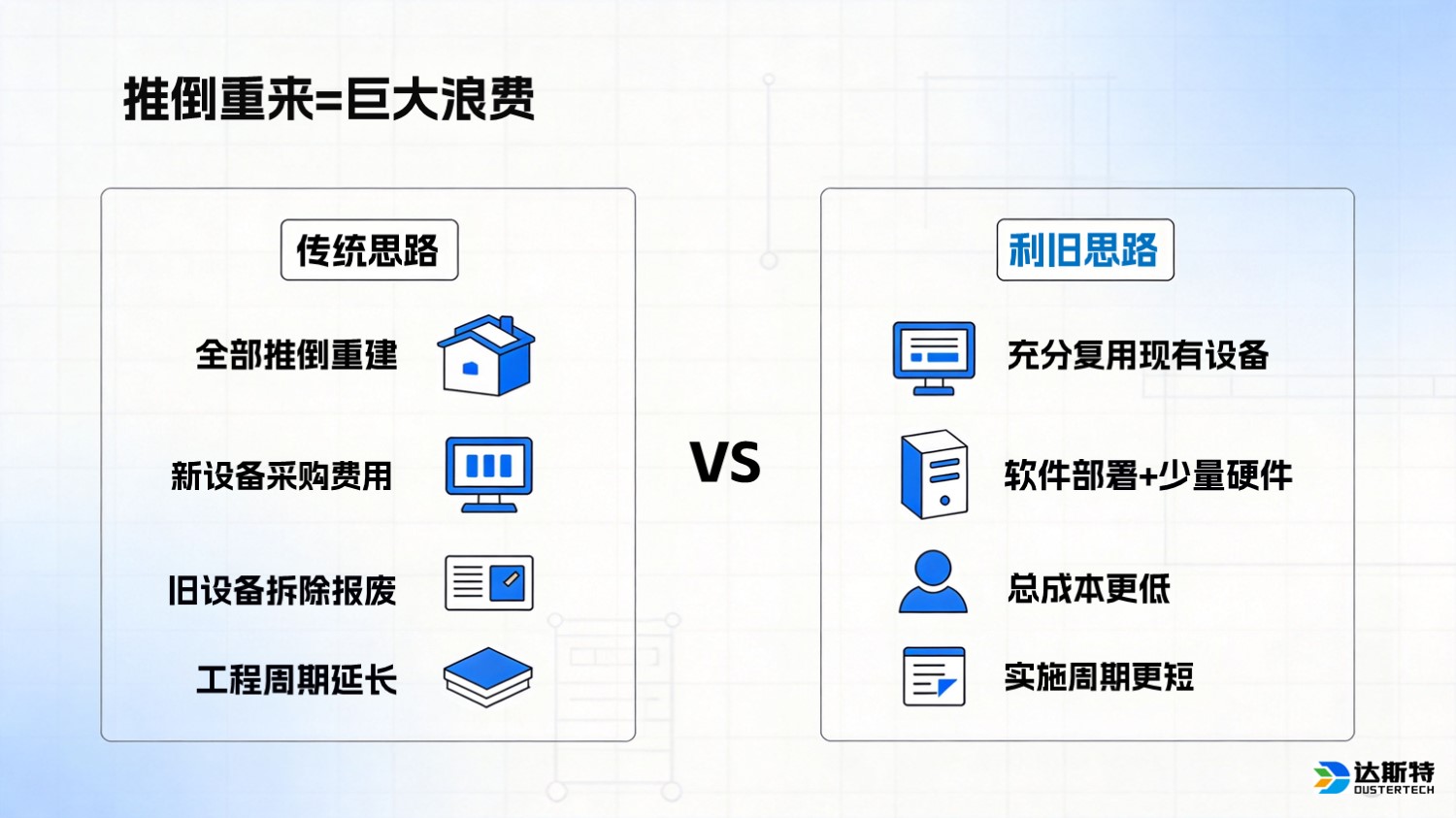 推倒重来=巨大浪费

传统思路

全部推倒重建

新设备采购费用

旧设备拆除报废

工程周期延长

VS

利旧思路

充分复用现有设备

软件部署+少量硬件

总成本更低

实施周期更短

达斯特
DUSTERTECH